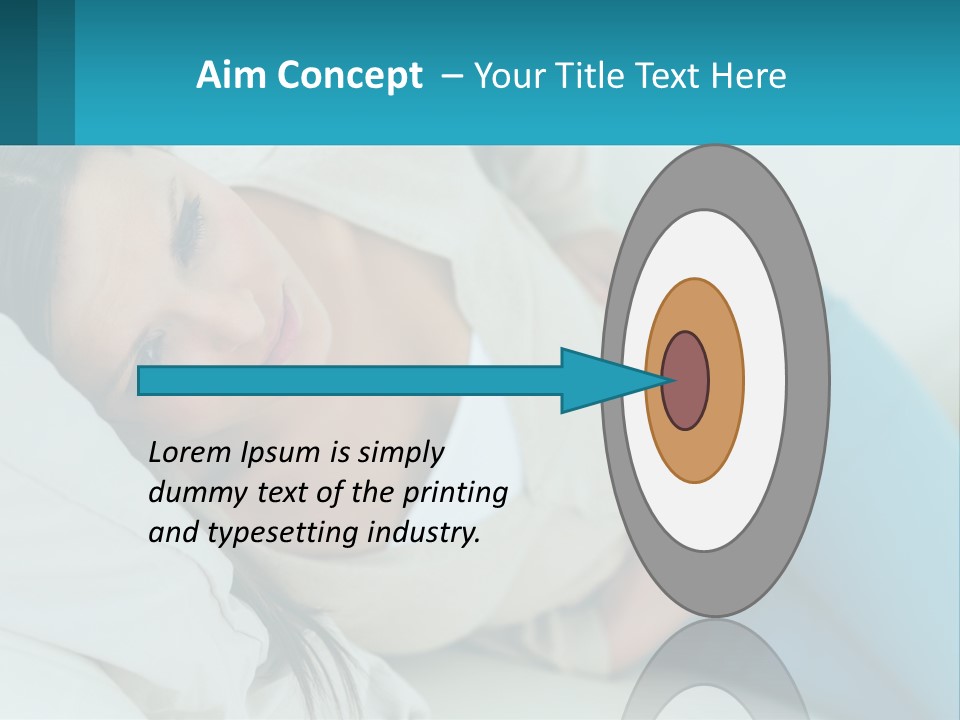 Aim Concept – Your Title Text Here

Lorem Ipsum is simply dummy text of the printing and typesetting industry.